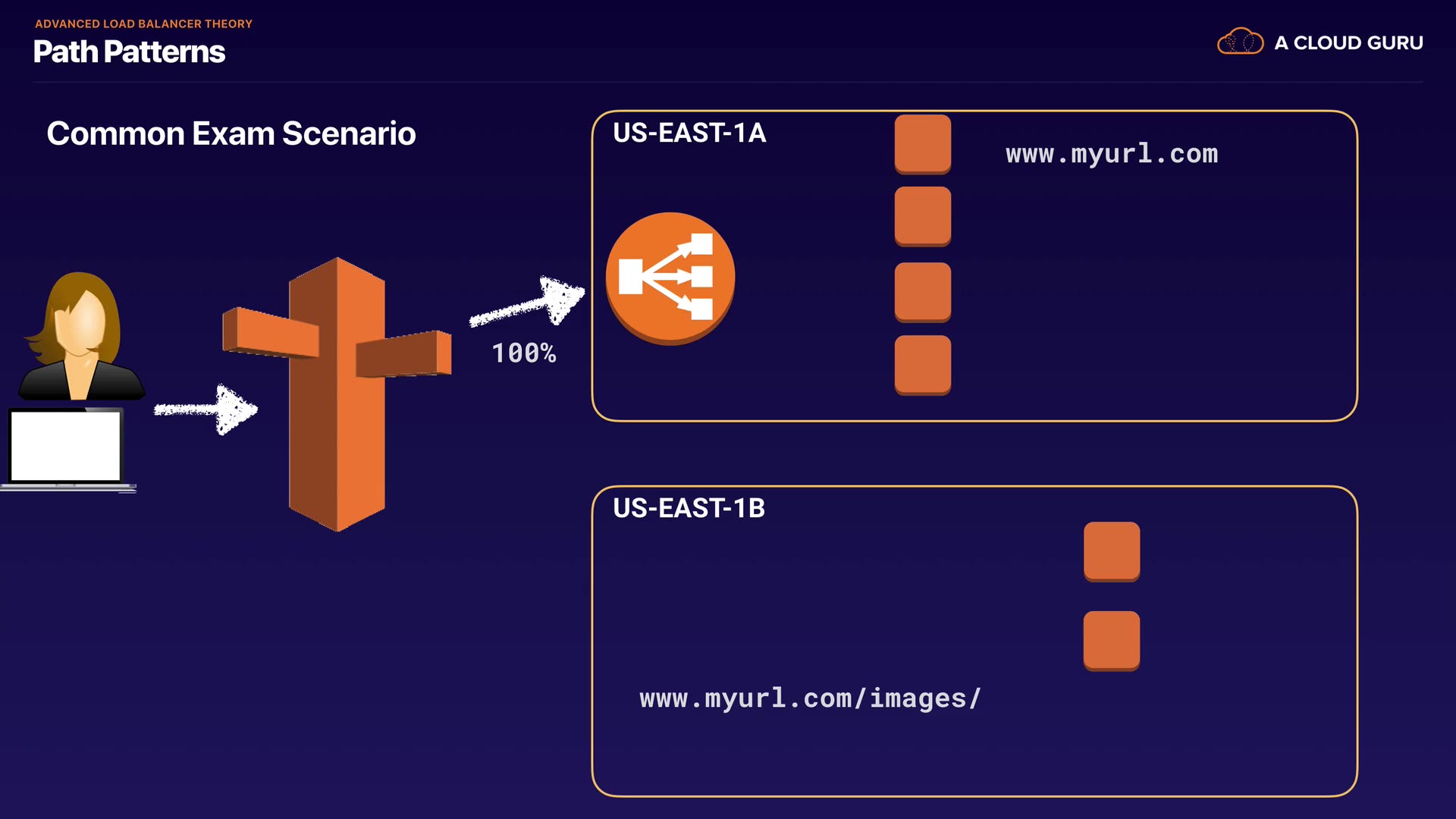 ADVANCED LOAD BALANCER THEORY
Path Patterns

A CLOUD GURU

Common Exam Scenario

100%

US-EAST-1A

www.myurl.com

US-EAST-1B

www.myurl.com/images/